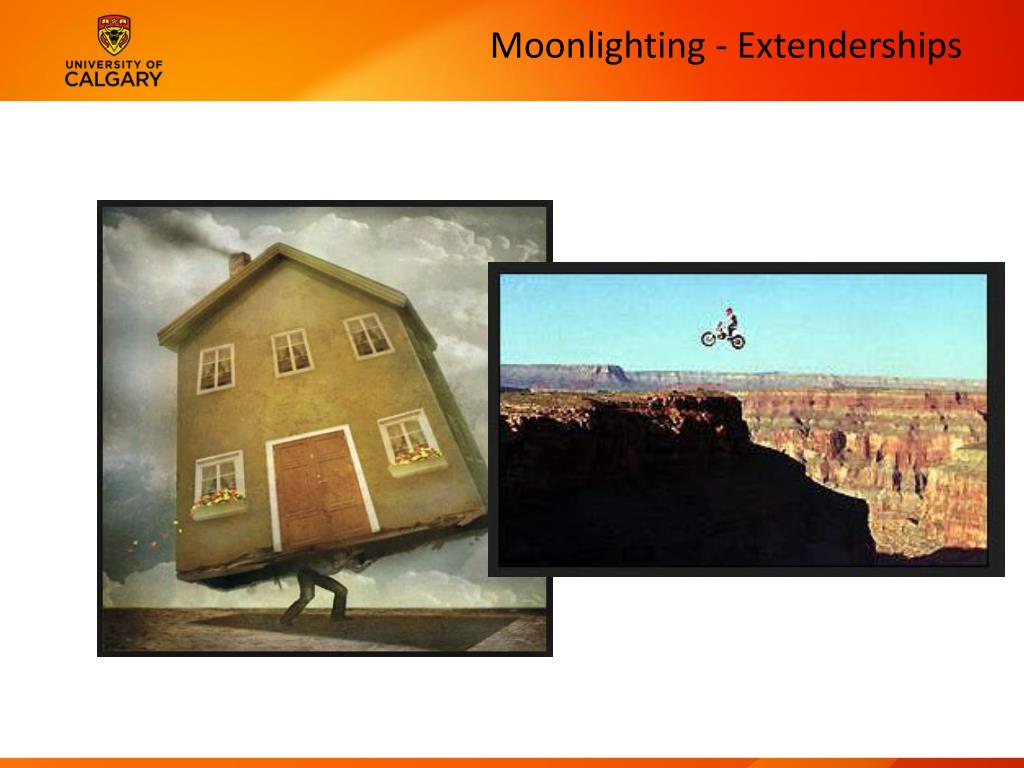 UNIVERSITY OF
CALGARY

Moonlighting - Extenderships